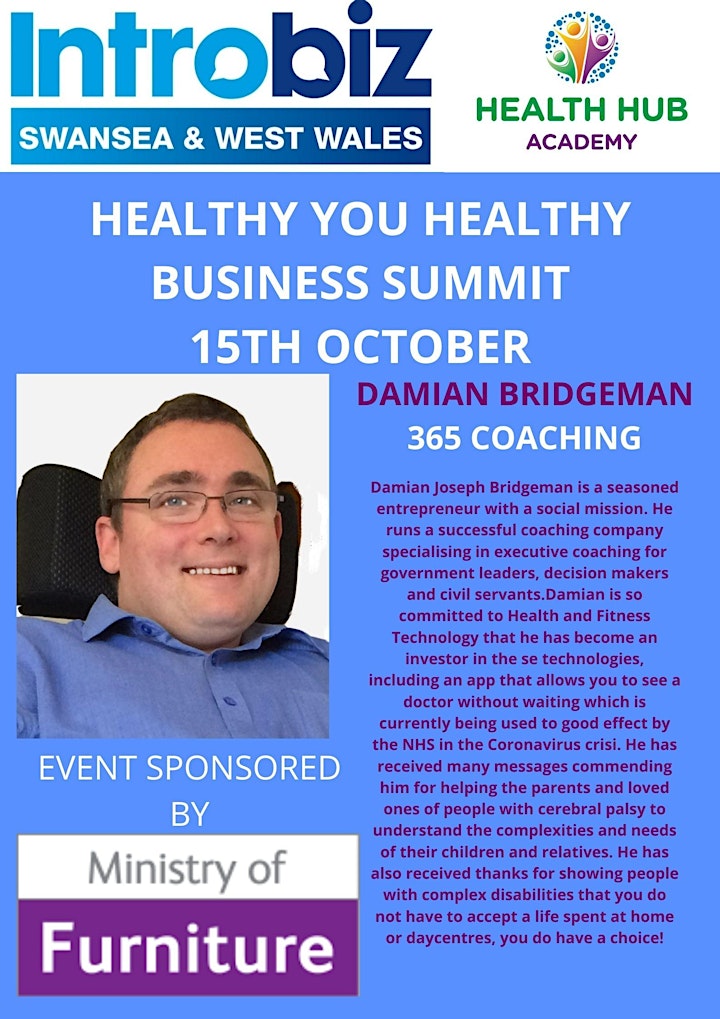 Introbiz
SWANSEA & WEST WALES

HEALTH HUB
ACADEMY

HEALTHY YOU HEALTHY BUSINESS SUMMIT
15TH OCTOBER

DAMIAN BRIDGEMAN
365 COACHING

Damian Joseph Bridgeman is a seasoned entrepreneur with a social mission. He runs a successful coaching company specialising in executive coaching for government leaders, decision makers and civil servants.Damian is so committed to Health and Fitness Technology that he has become an investor in the se technologies, including an app that allows you to see a doctor without waiting which is currently being used to good effect by the NHS in the Coronavirus crisi. He has received many messages commending him for helping the parents and loved ones of people with cerebral palsy to understand the complexities and needs of their children and relatives. He has also received thanks for showing people with complex disabilities that you do not have to accept a life spent at home or daycentres, you do have a choice!

EVENT SPONSORED BY

Ministry of
Furniture